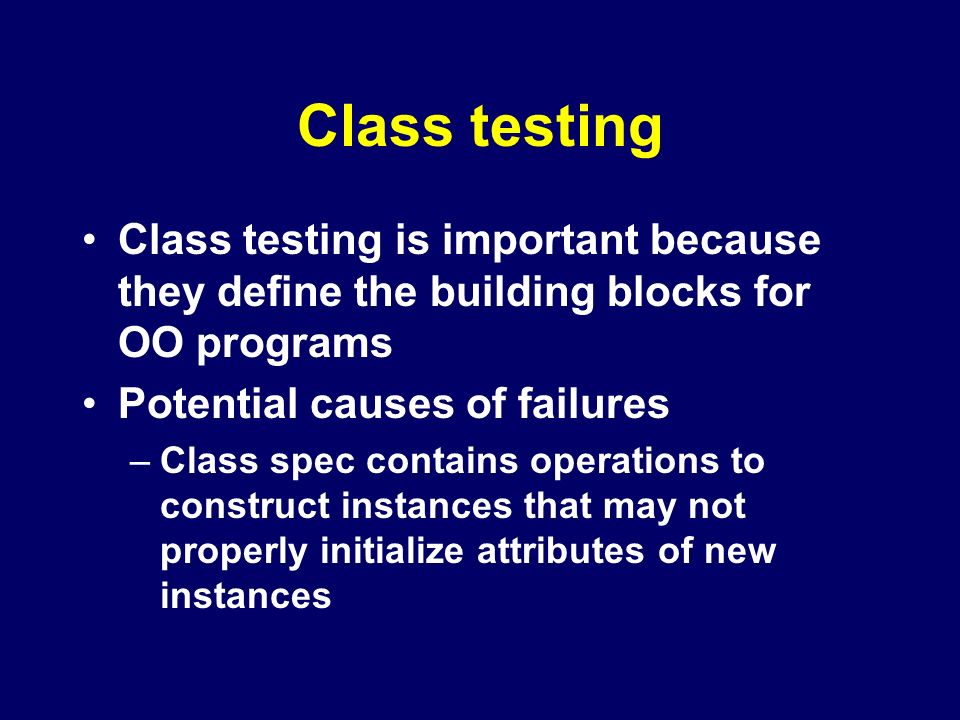 Class testing

• Class testing is important because they define the building blocks for OO programs

• Potential causes of failures

– Class spec contains operations to construct instances that may not properly initialize attributes of new instances